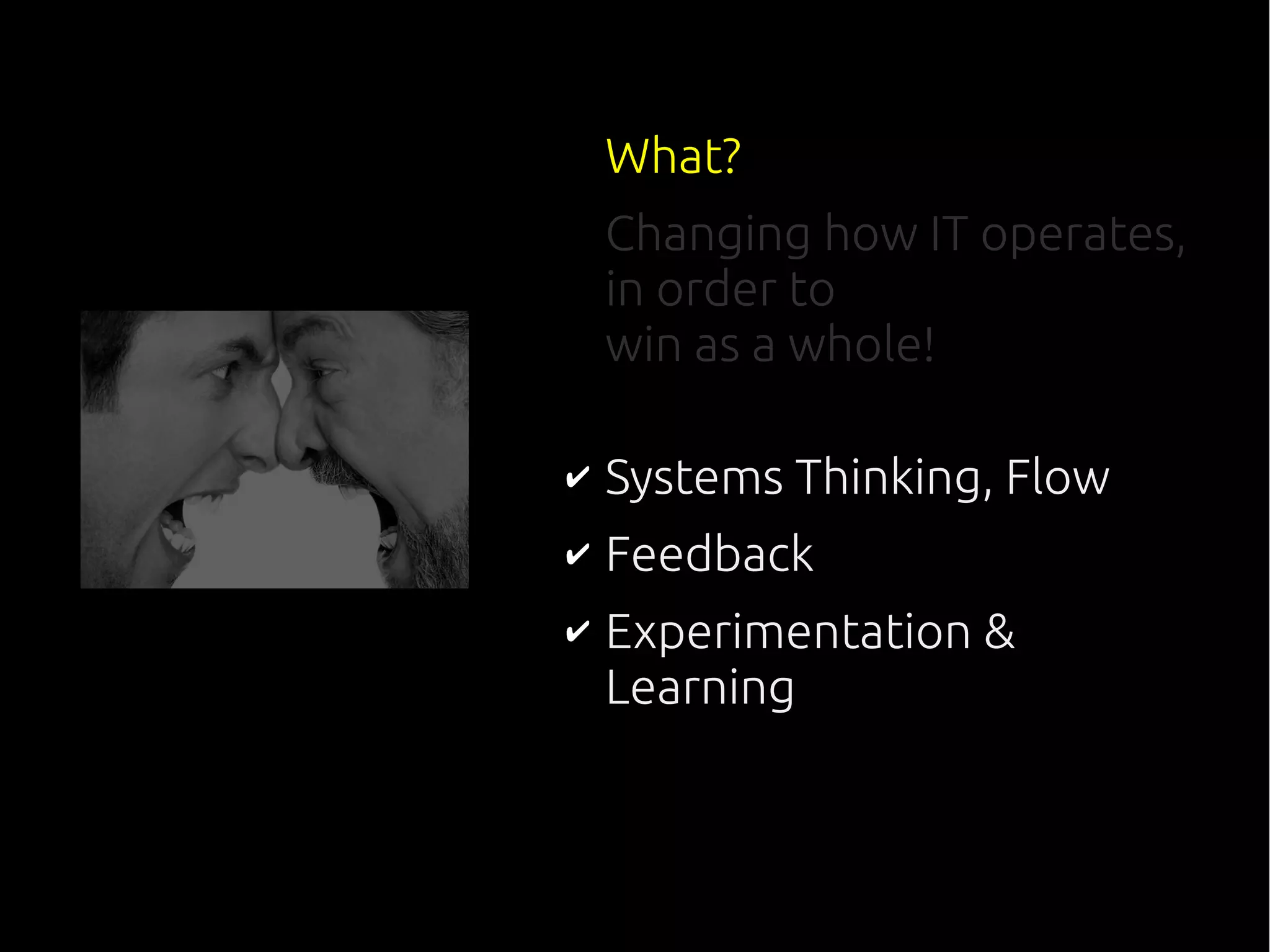 What?

Changing how IT operates,
in order to
win as a whole!

✔ Systems Thinking, Flow
✔ Feedback
✔ Experimentation & Learning